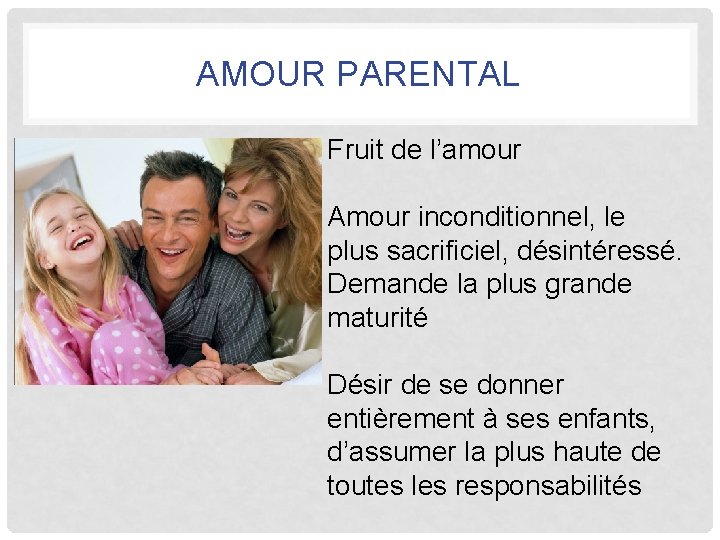 AMOUR PARENTAL

Fruit de l’amour

Amour inconditionnel, le plus sacrificiel, désintéressé. Demande la plus grande maturité

Désir de se donner entièrement à ses enfants, d’assumer la plus haute de toutes les responsabilités